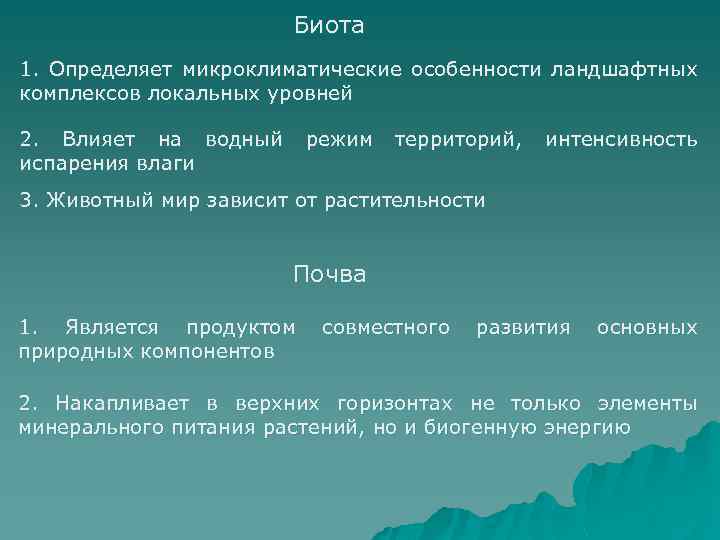 Биота

1. Определяет микроклиматические особенности ландшафтных комплексов локальных уровней

2. Влияет на водный режим территорий, интенсивность испарения влаги

3. Животный мир зависит от растительности

Почва

1. Является продуктом совместного развития основных природных компонентов

2. Накапливает в верхних горизонтах не только элементы минерального питания растений, но и биогенную энергию